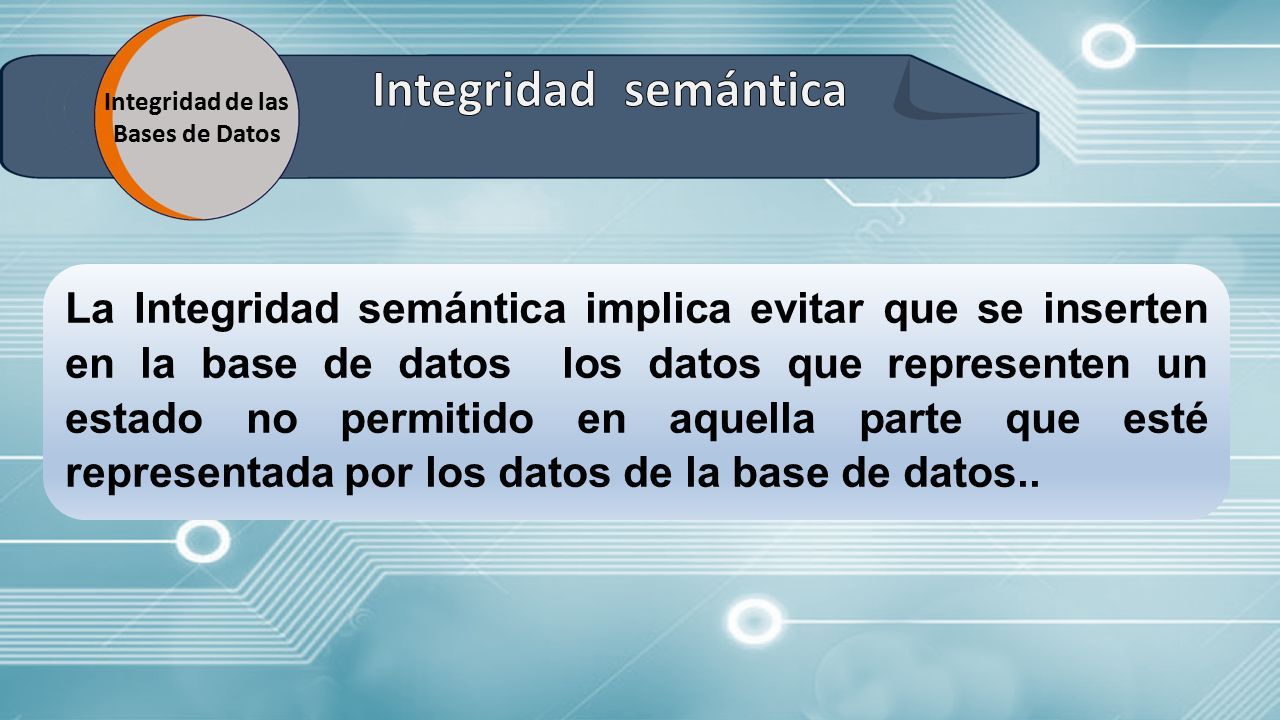 Integridad de las Bases de Datos

Integridad semántica

La Integridad semántica implica evitar que se inserten en la base de datos los datos que representen un estado no permitido en aquella parte que esté representada por los datos de la base de datos..